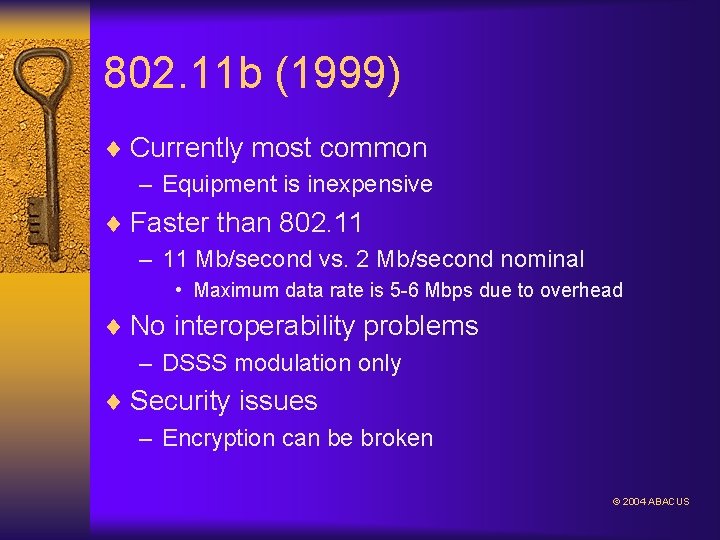 802.11b (1999)

♦ Currently most common
– Equipment is inexpensive

♦ Faster than 802.11
– 11 Mb/second vs. 2 Mb/second nominal
• Maximum data rate is 5-6 Mbps due to overhead

♦ No interoperability problems
– DSSS modulation only

♦ Security issues
– Encryption can be broken

© 2004 ABACUS